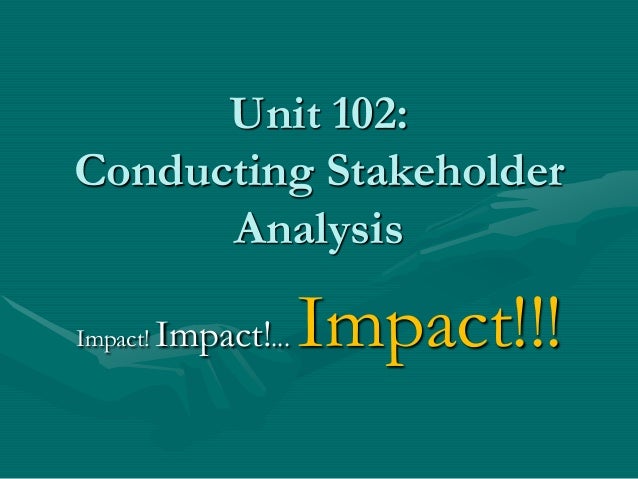 Unit 102:
Conducting Stakeholder Analysis

Impact! Impact!... Impact!!!